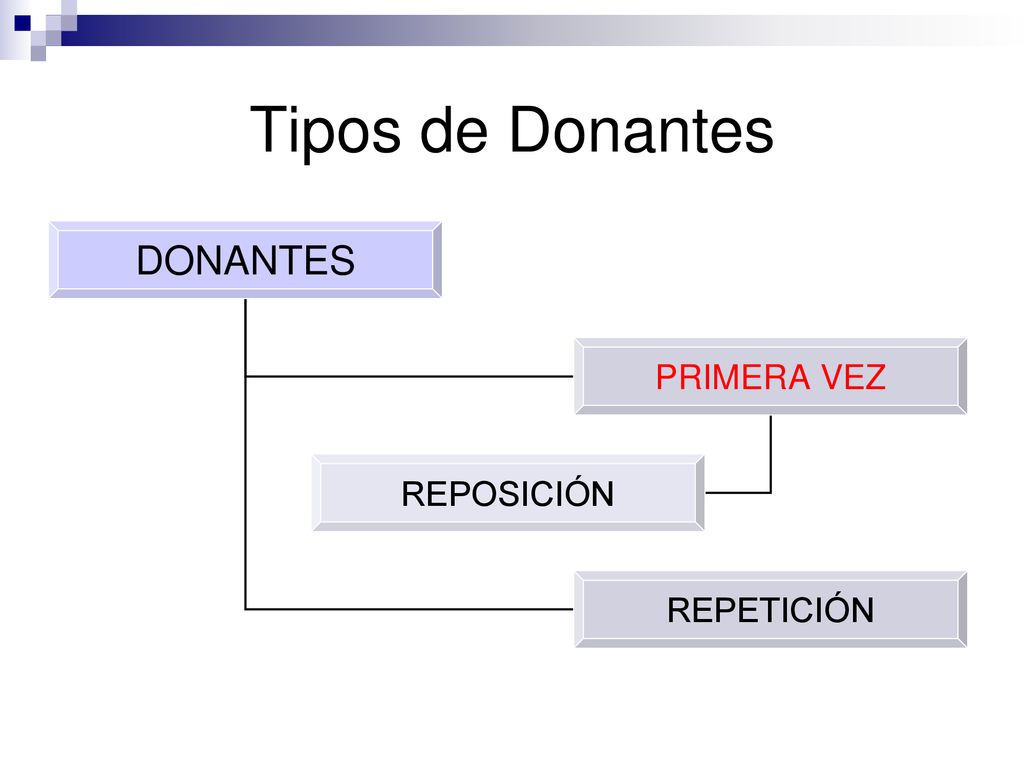 Tipos de Donantes

DONANTES

PRIMERA VEZ

REPOSICIÓN

REPETICIÓN